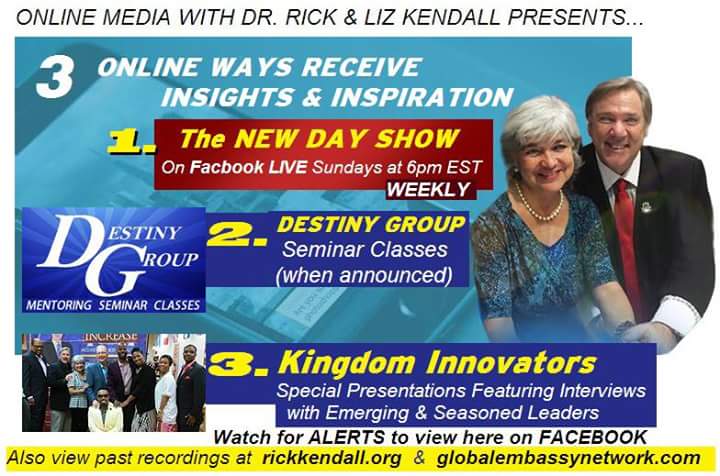 ONLINE MEDIA WITH DR. RICK & LIZ KENDALL PRESENTS...

3 ONLINE WAYS RECEIVE INSIGHTS & INSPIRATION

1. The NEW DAY SHOW
On Facbook LIVE Sundays at 6pm EST
WEEKLY

DESTINY GROUP
MENTORING SEMINAR CLASSES

2. DESTINY GROUP
Seminar Classes
(when announced)

INCREASE

3. Kingdom Innovators
Special Presentations Featuring Interviews with Emerging & Seasoned Leaders

Watch for ALERTS to view here on FACEBOOK

Also view past recordings at rickkendall.org & globalembassynetwork.com